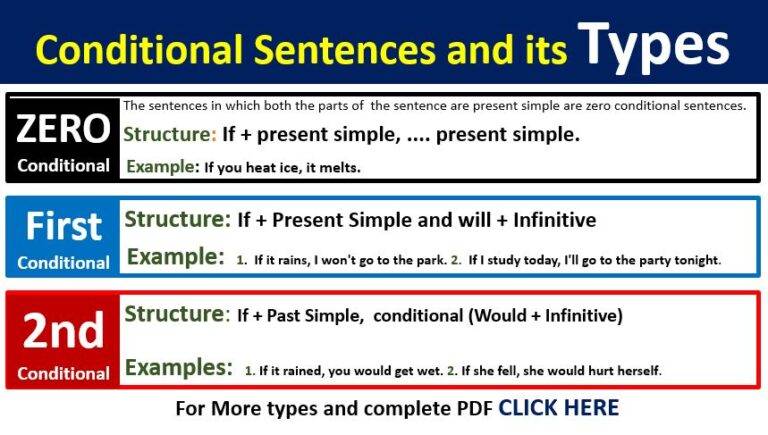 Conditional Sentences and its Types

ZERO
Conditional

The sentences in which both the parts of the sentence are present simple are zero conditional sentences.

Structure: If + present simple, .... present simple.

Example: If you heat ice, it melts.

First
Conditional

Structure: If + Present Simple and will + Infinitive

Example: 1. If it rains, I won't go to the park. 2. If I study today, I'll go to the party tonight.

2nd
Conditional

Structure: If + Past Simple, conditional (Would + Infinitive)

Examples: 1. If it rained, you would get wet. 2. If she fell, she would hurt herself.

For More types and complete PDF CLICK HERE